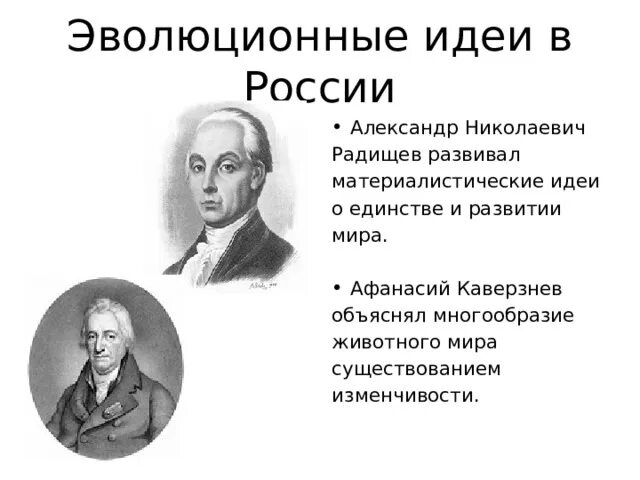 Эволюционные идеи в России

• Александр Николаевич Радищев развивал материалистические идеи о единстве и развитии мира.

• Афанасий Каверзнев объяснял многообразие животного мира существованием изменчивости.